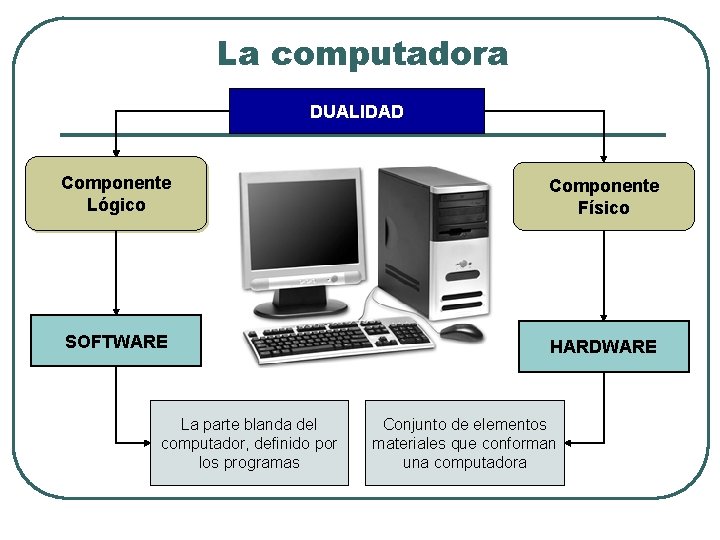 La computadora

DUALIDAD

Componente Lógico

Componente Físico

SOFTWARE

HARDWARE

La parte blanda del computador, definido por los programas

Conjunto de elementos materiales que conforman una computadora